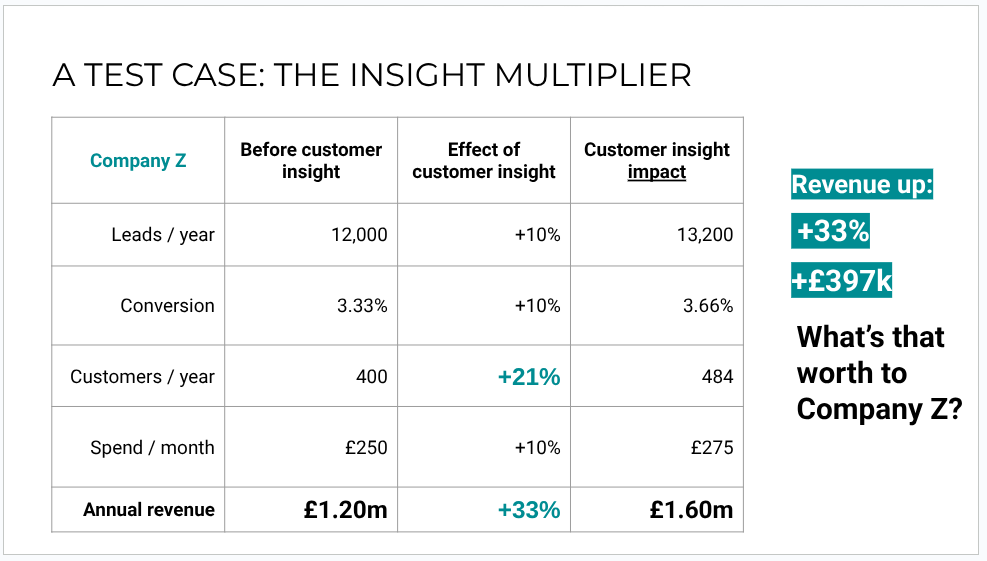 A TEST CASE: THE INSIGHT MULTIPLIER

| Company Z | Before customer insight | Effect of customer insight | Customer insight impact |
|---|---|---|---|
| Leads / year | 12,000 | +10% | 13,200 |
| Conversion | 3.33% | +10% | 3.66% |
| Customers / year | 400 | +21% | 484 |
| Spend / month | £250 | +10% | £275 |
| Annual revenue | £1.20m | +33% | £1.60m |

Revenue up:
+33%
+£397k

What's that worth to Company Z?